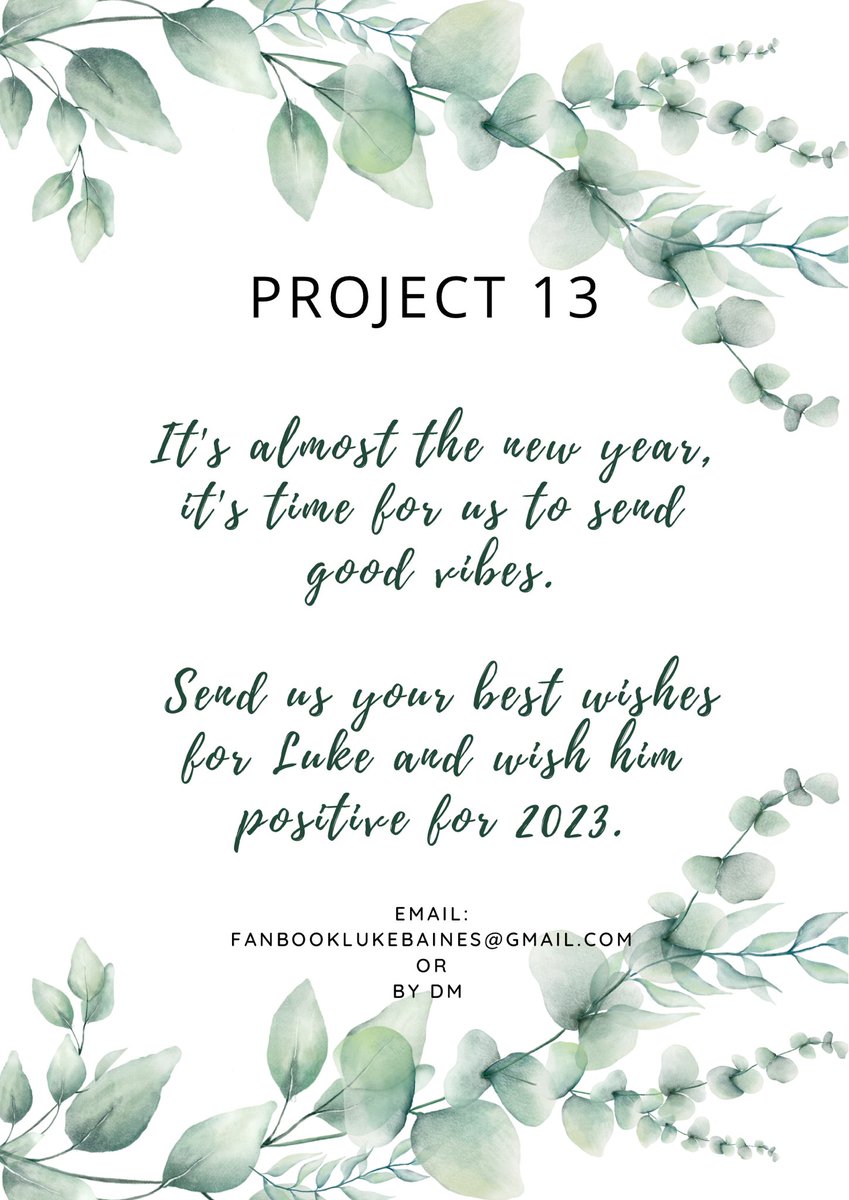 PROJECT 13

It's almost the new year, it's time for us to send good vibes.

Send us your best wishes for Luke and wish him positive for 2023.

EMAIL:
FANBOOKLUKEBAINES@GMAIL.COM
OR
BY DM